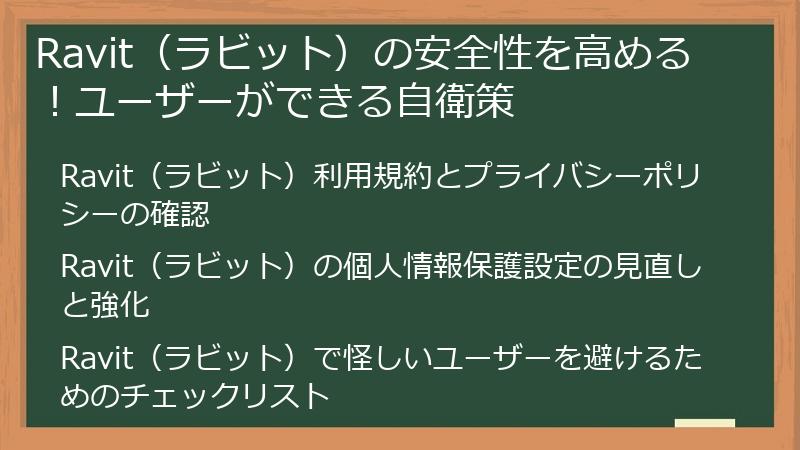 Ravit（ラビット）の安全性を高める！ユーザーができる自衛策

Ravit（ラビット）利用規約とプライバシーポリシーの確認

Ravit（ラビット）の個人情報保護設定の見直しと強化

Ravit（ラビット）で怪しいユーザーを避けるためのチェックリスト